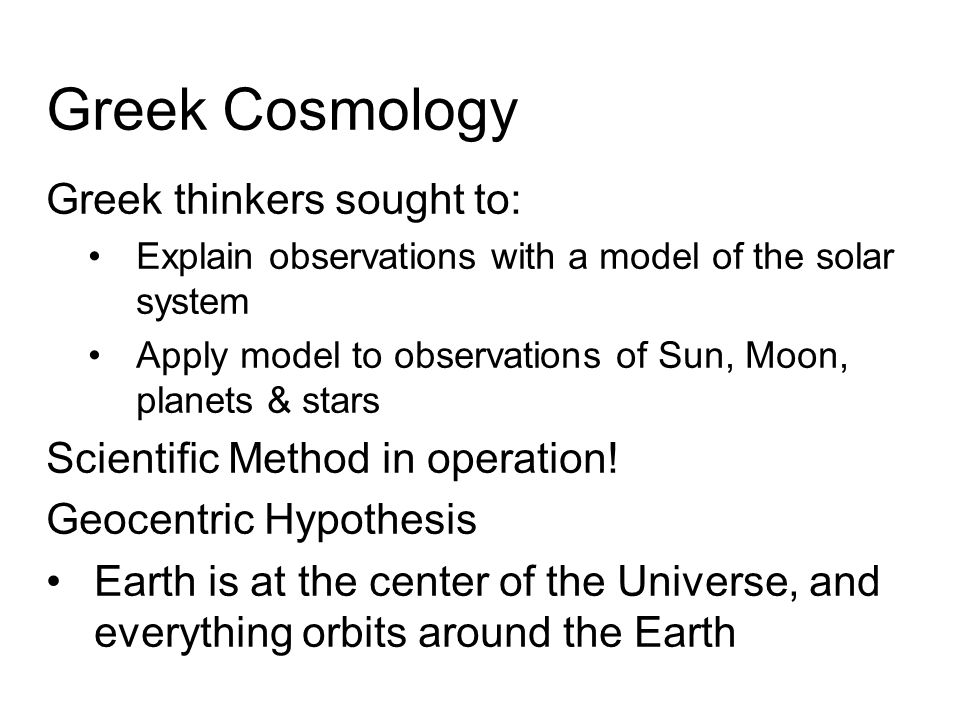 Greek Cosmology

Greek thinkers sought to:

• Explain observations with a model of the solar system

• Apply model to observations of Sun, Moon, planets & stars

Scientific Method in operation!

Geocentric Hypothesis

• Earth is at the center of the Universe, and everything orbits around the Earth